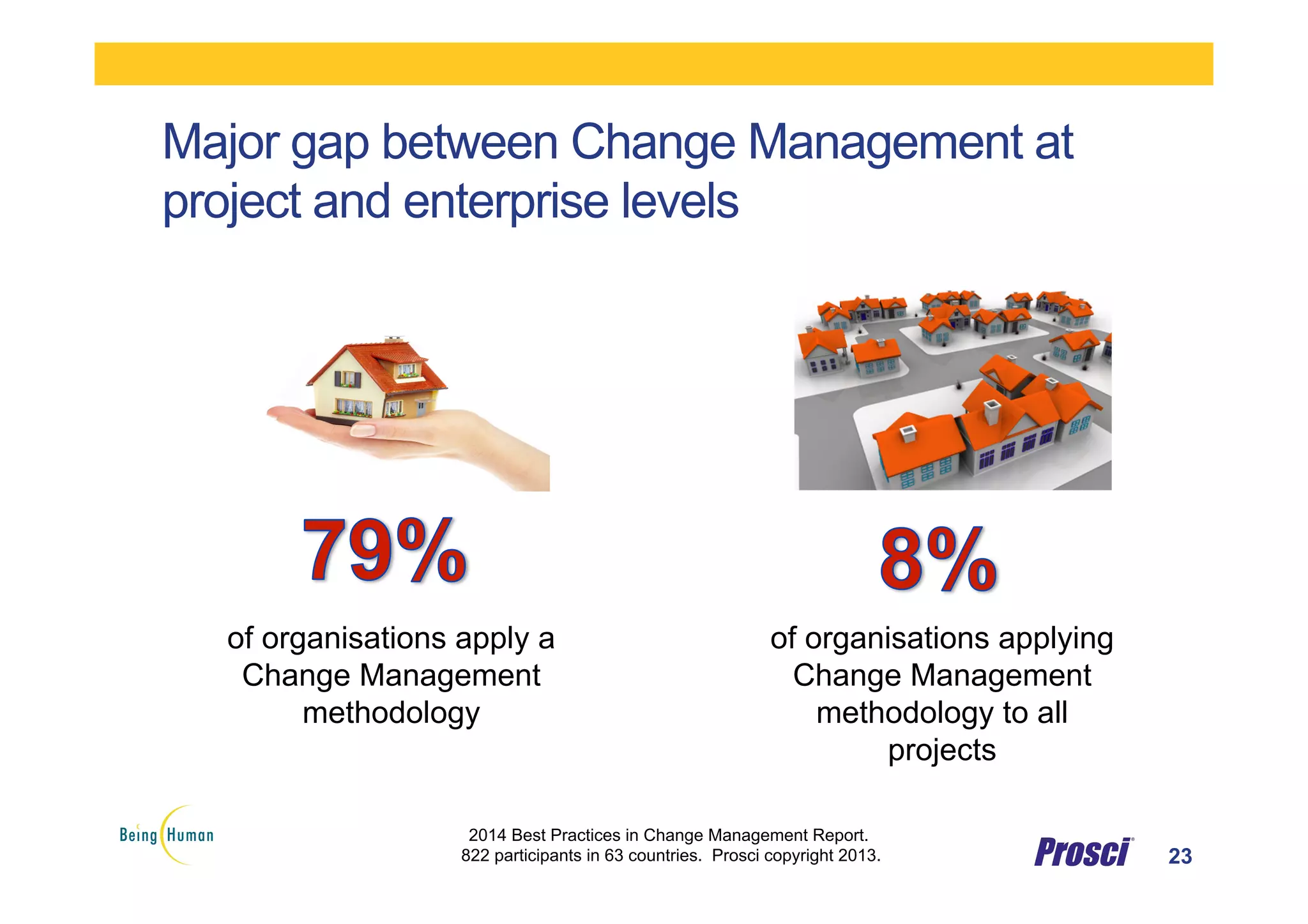 Major gap between Change Management at project and enterprise levels

79%

of organisations apply a Change Management methodology

8%

of organisations applying Change Management methodology to all projects

Being Human

2014 Best Practices in Change Management Report.
822 participants in 63 countries. Prosci copyright 2013.

Prosci®

23